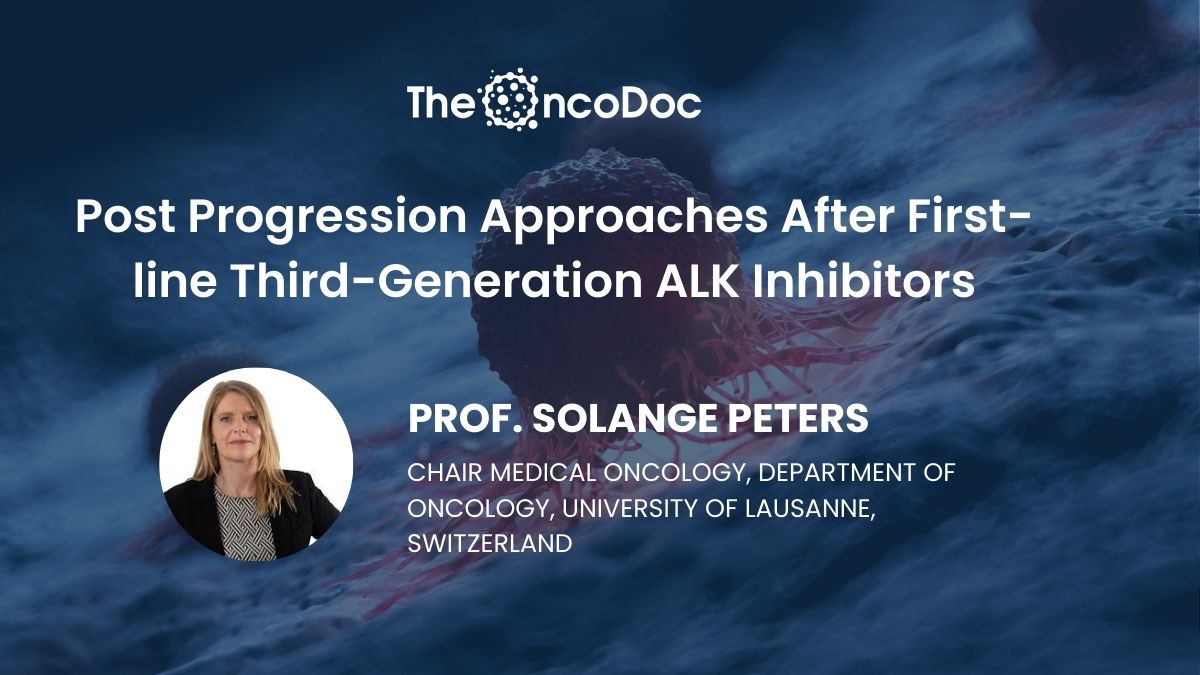 TheOncoDoc

Post Progression Approaches After First-line Third-Generation ALK Inhibitors

PROF. SOLANGE PETERS

CHAIR MEDICAL ONCOLOGY, DEPARTMENT OF ONCOLOGY, UNIVERSITY OF LAUSANNE, SWITZERLAND